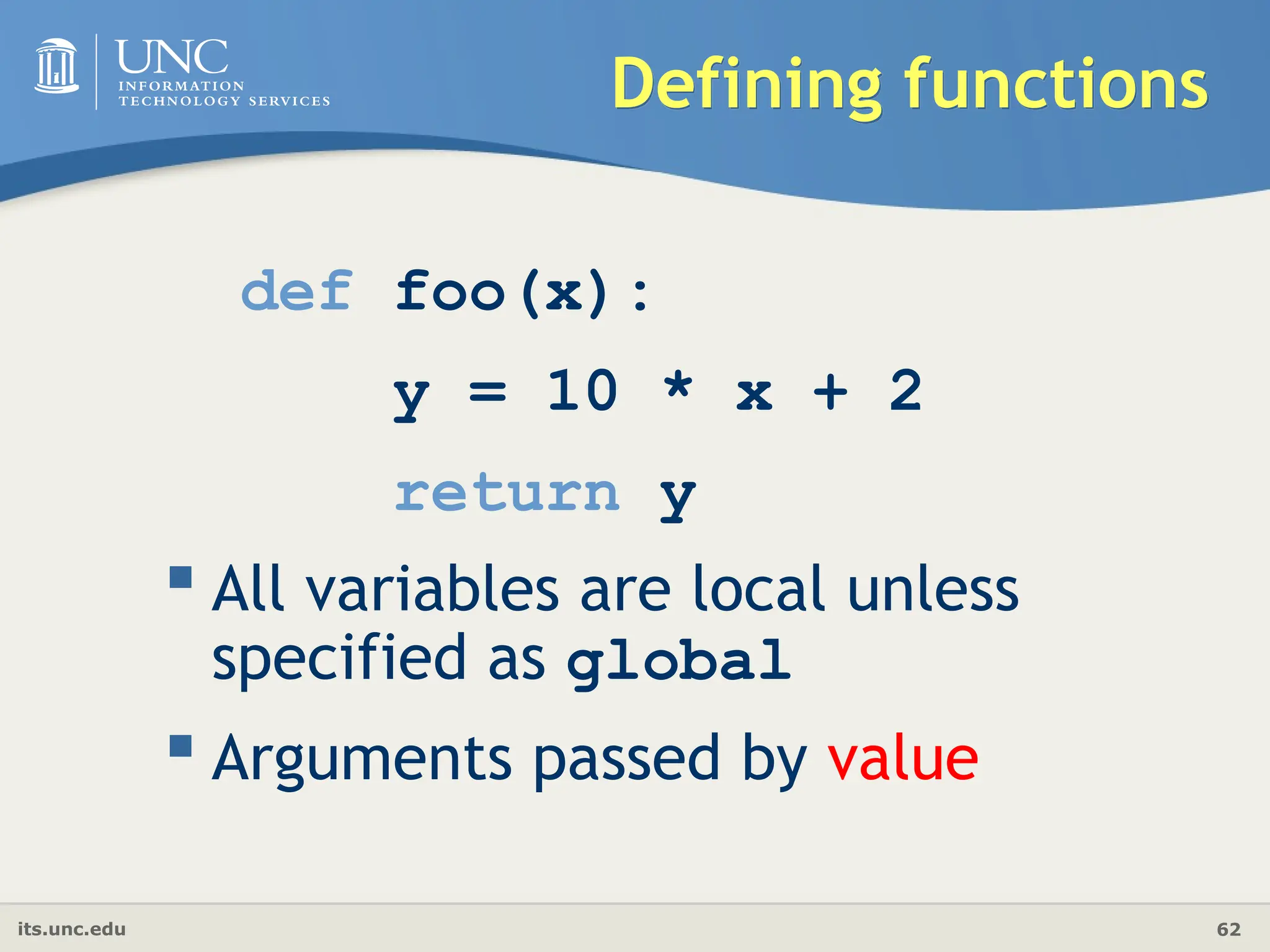 UNC
INFORMATION TECHNOLOGY SERVICES

Defining functions

def foo(x):
y = 10 * x + 2
return y

▪ All variables are local unless specified as global

▪ Arguments passed by value

its.unc.edu

62